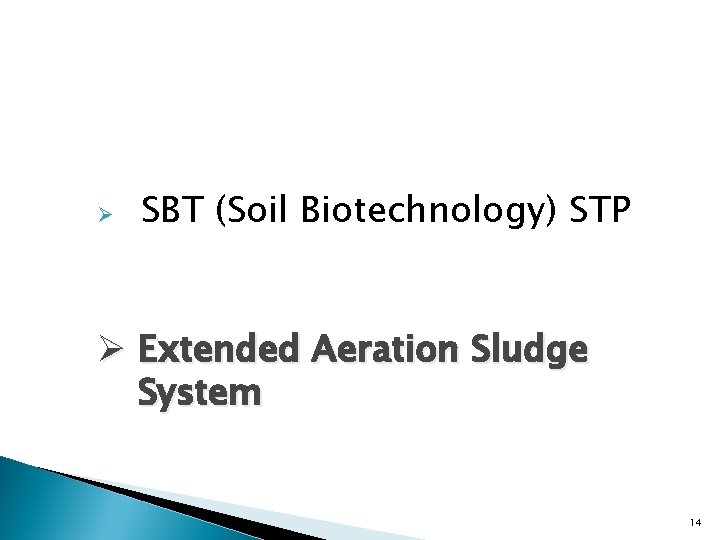 ➢ SBT (Soil Biotechnology) STP

➢ Extended Aeration Sludge System

14